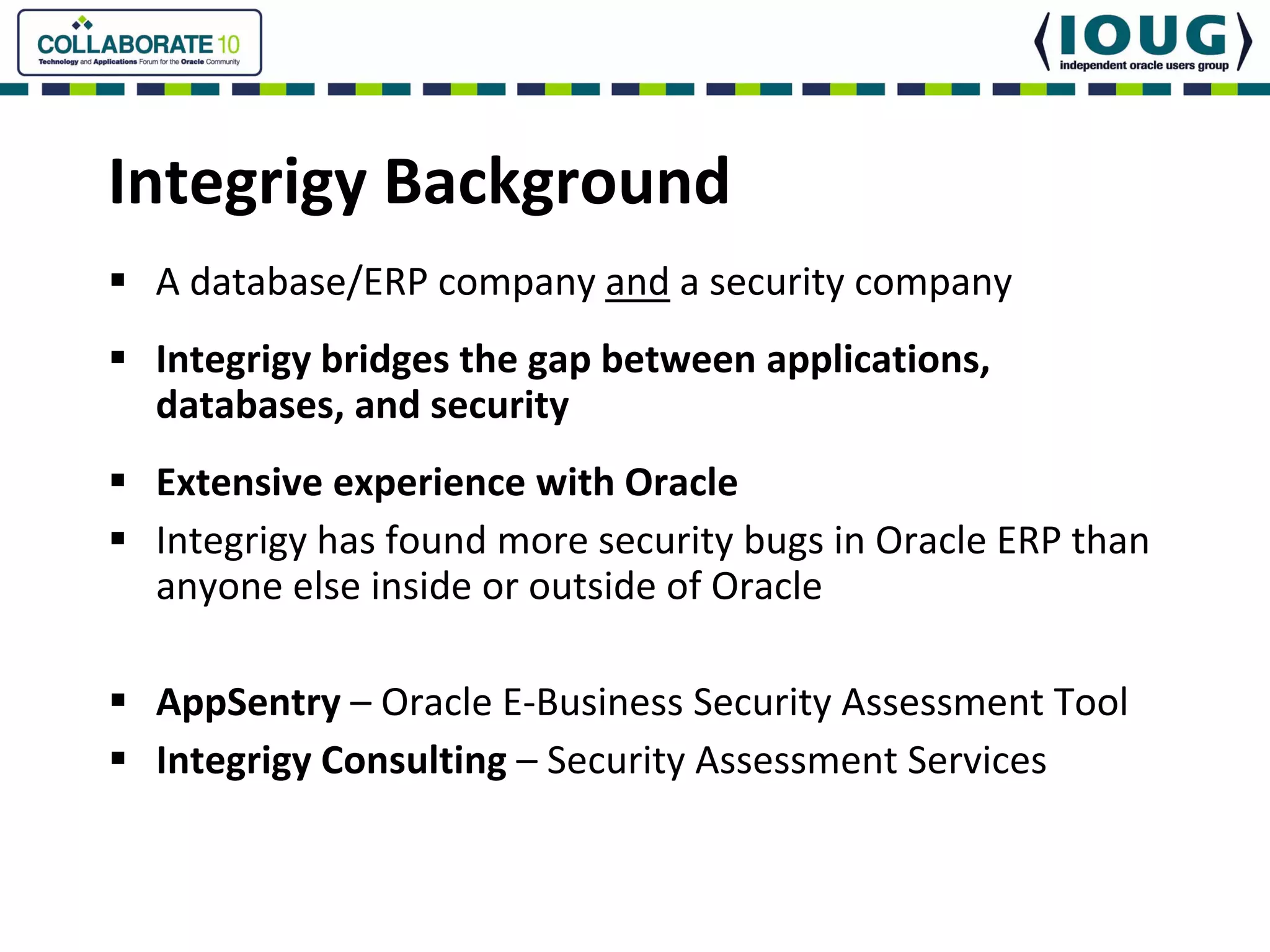 COLLABORATE 10
Technology and Applications Forum for the Oracle Community

IOUG
independent oracle users group

Integrigy Background

▪ A database/ERP company and a security company

▪ Integrigy bridges the gap between applications, databases, and security

▪ Extensive experience with Oracle

▪ Integrigy has found more security bugs in Oracle ERP than anyone else inside or outside of Oracle

▪ AppSentry – Oracle E-Business Security Assessment Tool

▪ Integrigy Consulting – Security Assessment Services